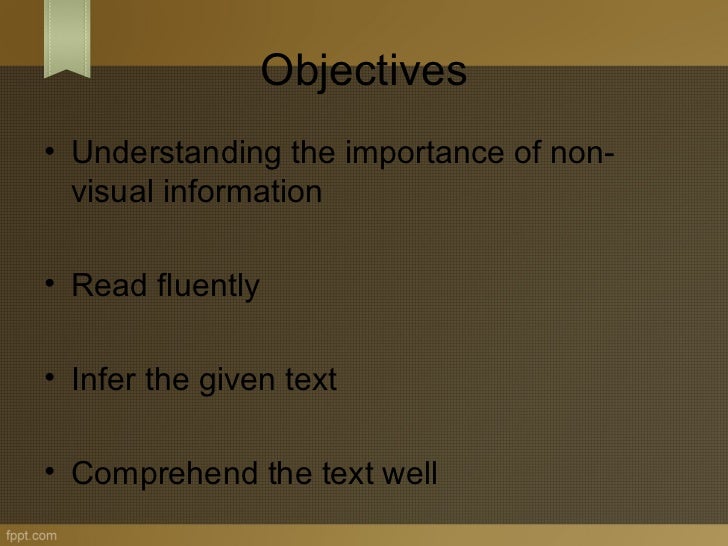 Objectives

• Understanding the importance of non-visual information

• Read fluently

• Infer the given text

• Comprehend the text well

fppt.com